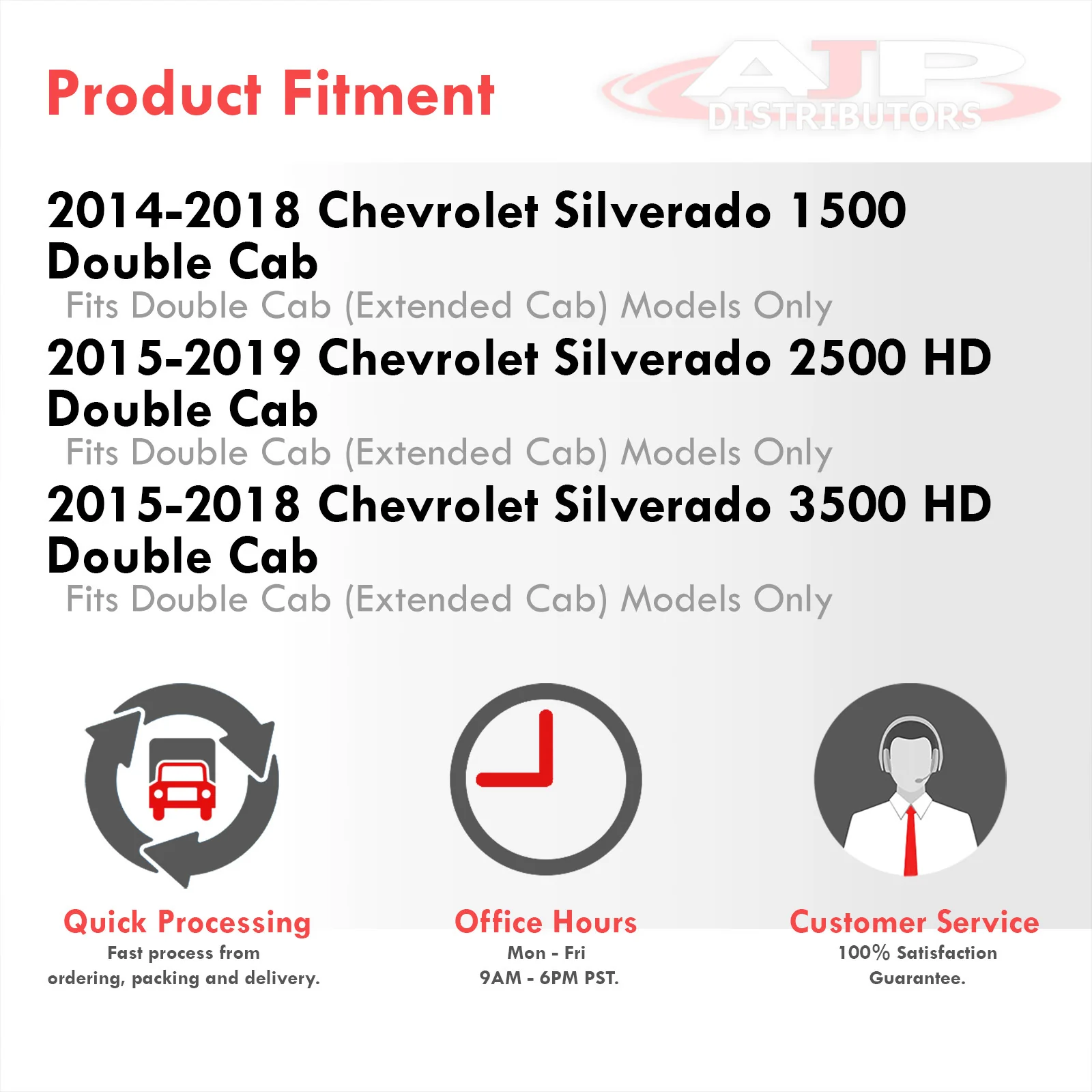 Product Fitment

AJP DISTRIBUTORS

2014-2018 Chevrolet Silverado 1500 Double Cab
Fits Double Cab (Extended Cab) Models Only

2015-2019 Chevrolet Silverado 2500 HD Double Cab
Fits Double Cab (Extended Cab) Models Only

2015-2018 Chevrolet Silverado 3500 HD Double Cab
Fits Double Cab (Extended Cab) Models Only

Quick Processing
Fast process from ordering, packing and delivery.

Office Hours
Mon - Fri
9AM - 6PM PST.

Customer Service
100% Satisfaction Guarantee.